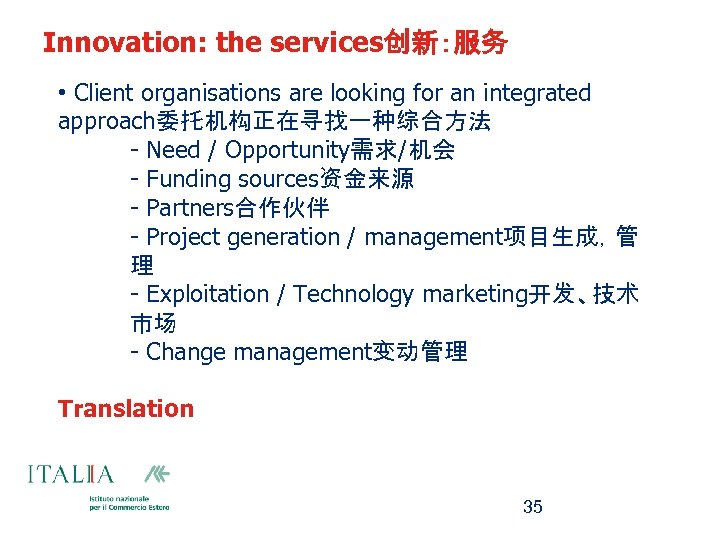 Innovation: the services创新：服务

• Client organisations are looking for an integrated approach委托机构正在寻找一种综合方法
- Need / Opportunity需求/机会
- Funding sources资金来源
- Partners合作伙伴
- Project generation / management项目生成，管理
- Exploitation / Technology marketing开发、技术市场
- Change management变动管理

Translation

ITALIA

Istituto nazionale per il Commercio Estero

35